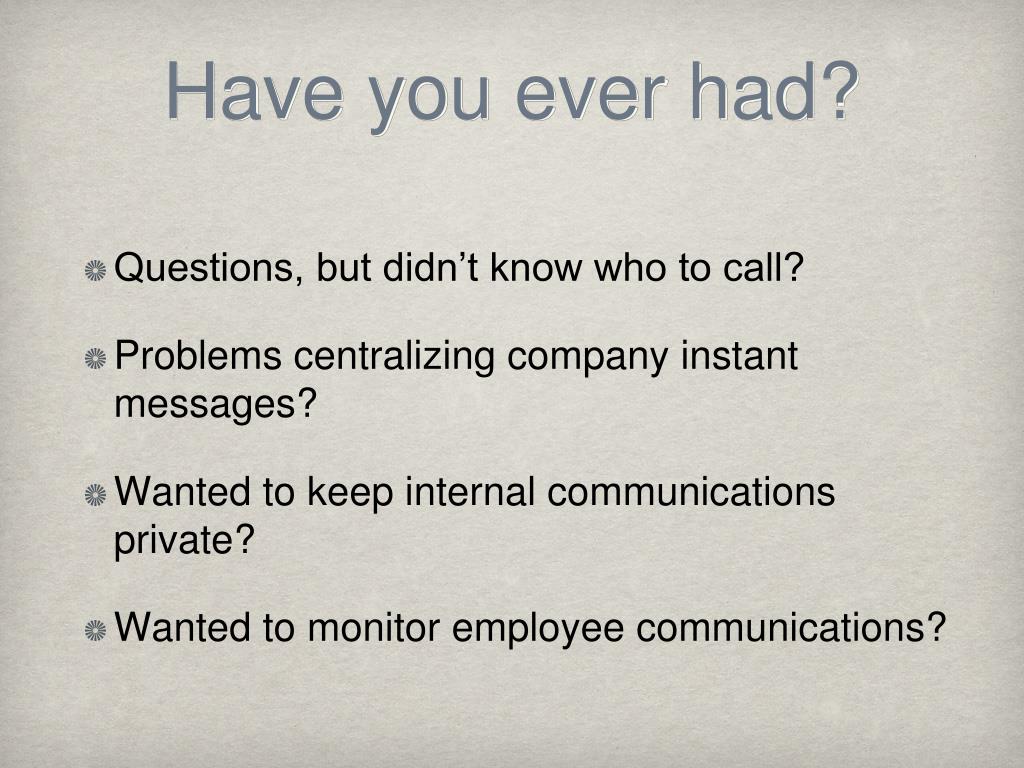 Have you ever had?

Questions, but didn’t know who to call?

Problems centralizing company instant messages?

Wanted to keep internal communications private?

Wanted to monitor employee communications?